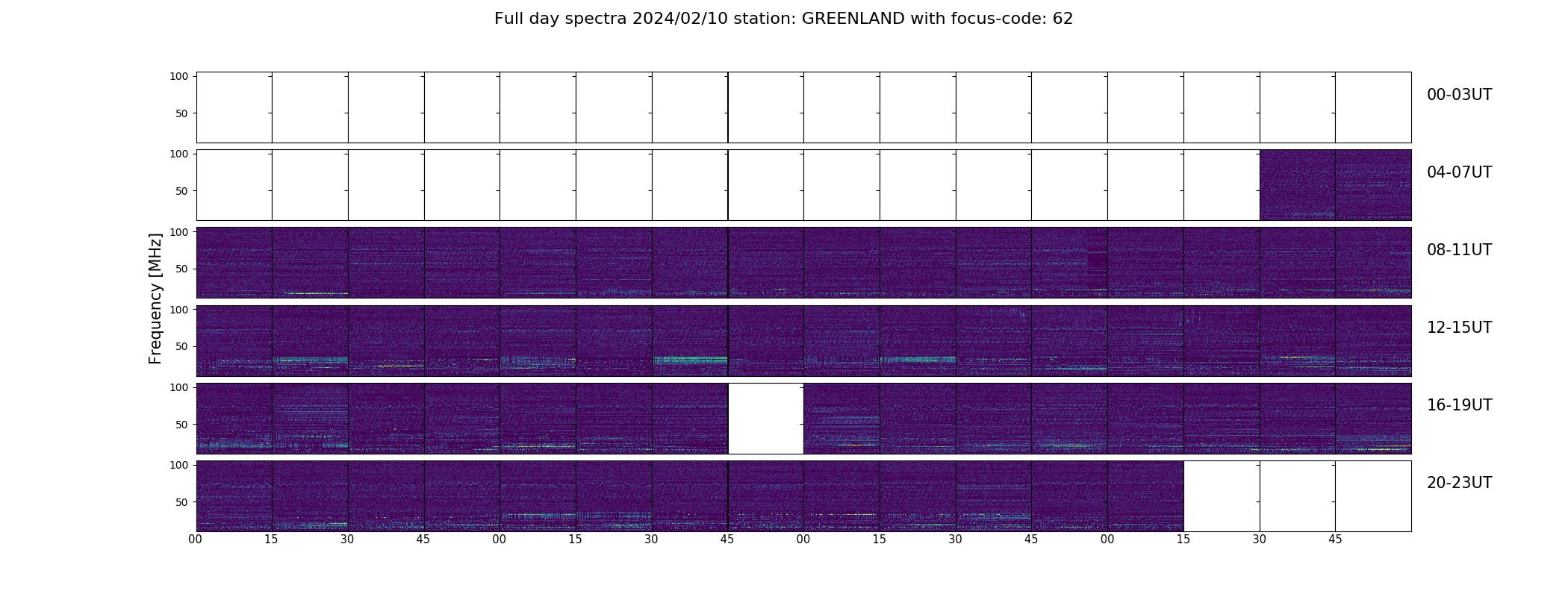 Full day spectra 2024/02/10 station: GREENLAND with focus-code: 62

Frequency [MHz]

100
50
00-03UT

100
50
04-07UT

100
50
08-11UT

100
50
12-15UT

100
50
16-19UT

100
50
20-23UT

00 15 30 45 00 15 30 45 00 15 30 45 00 15 30 45